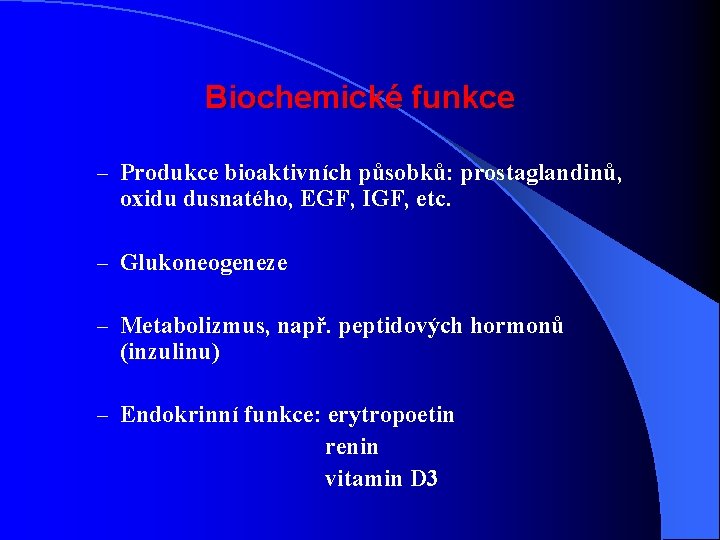 Biochemické funkce

– Produkce bioaktivních působků: prostaglandinů, oxidu dusnatého, EGF, IGF, etc.

– Glukoneogeneze

– Metabolizmus, např. peptidových hormonů (inzulinu)

– Endokrinní funkce: erytropoetin
renin
vitamin D3